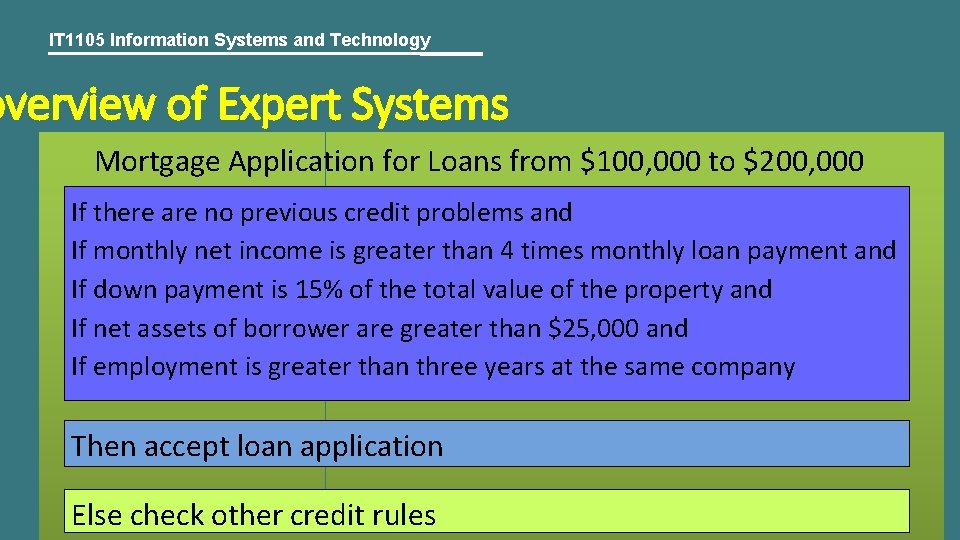 IT1105 Information Systems and Technology

overview of Expert Systems

Mortgage Application for Loans from \$100,000 to \$200,000

If there are no previous credit problems and
If monthly net income is greater than 4 times monthly loan payment and
If down payment is 15% of the total value of the property and
If net assets of borrower are greater than \$25,000 and
If employment is greater than three years at the same company

Then accept loan application

Else check other credit rules